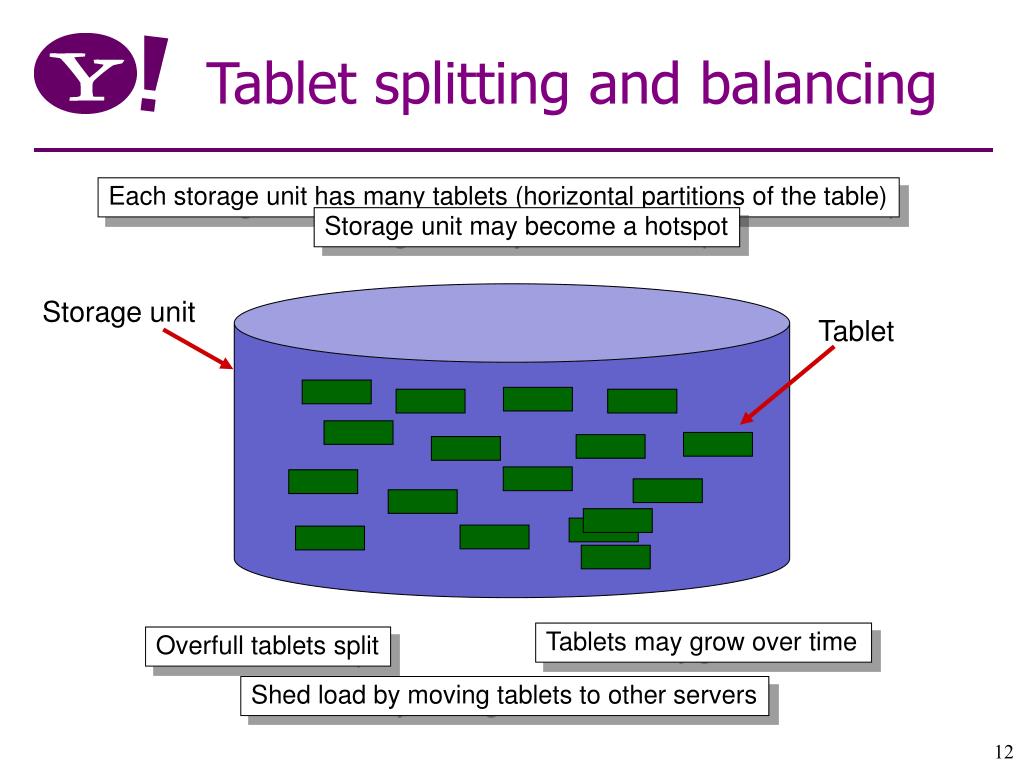 Y!

Tablet splitting and balancing

Each storage unit has many tablets (horizontal partitions of the table)

Storage unit may become a hotspot

Storage unit

Tablet

Overfull tablets split

Tablets may grow over time

Shed load by moving tablets to other servers

12